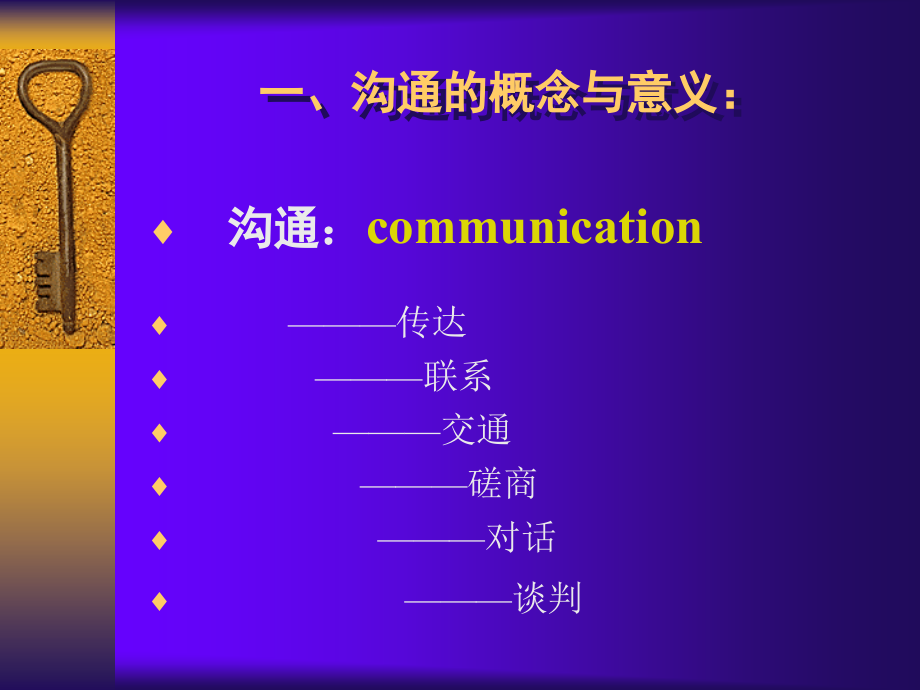 一、沟通的概念与意义：

♦ 沟通：communication

♦ ———传达

♦ ———联系

♦ ———交通

♦ ———磋商

♦ ———对话

♦ ———谈判